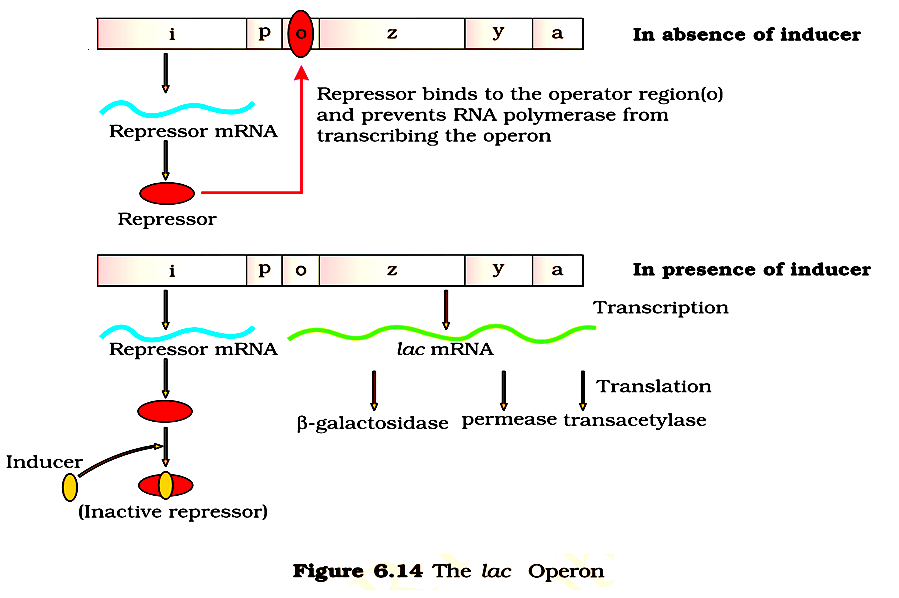 i p o z y a

In absence of inducer

Repressor binds to the operator region(o) and prevents RNA polymerase from transcribing the operon

Repressor mRNA

Repressor

i p o z y a

In presence of inducer

Transcription

Repressor mRNA

lac mRNA

Translation

β-galactosidase permease transacetylase

Inducer

(Inactive repressor)

Figure 6.14 The lac Operon